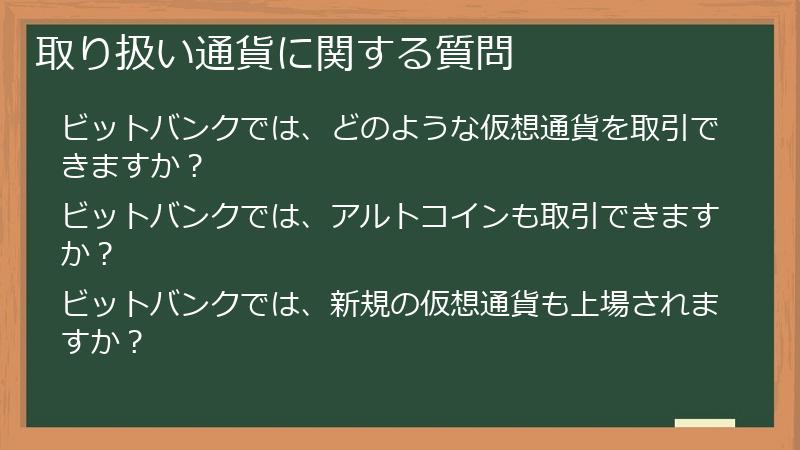 取り扱い通貨に関する質問

ビットバンクでは、どのような仮想通貨を取引できますか？

ビットバンクでは、アルトコインも取引できますか？

ビットバンクでは、新規の仮想通貨も上場されますか？